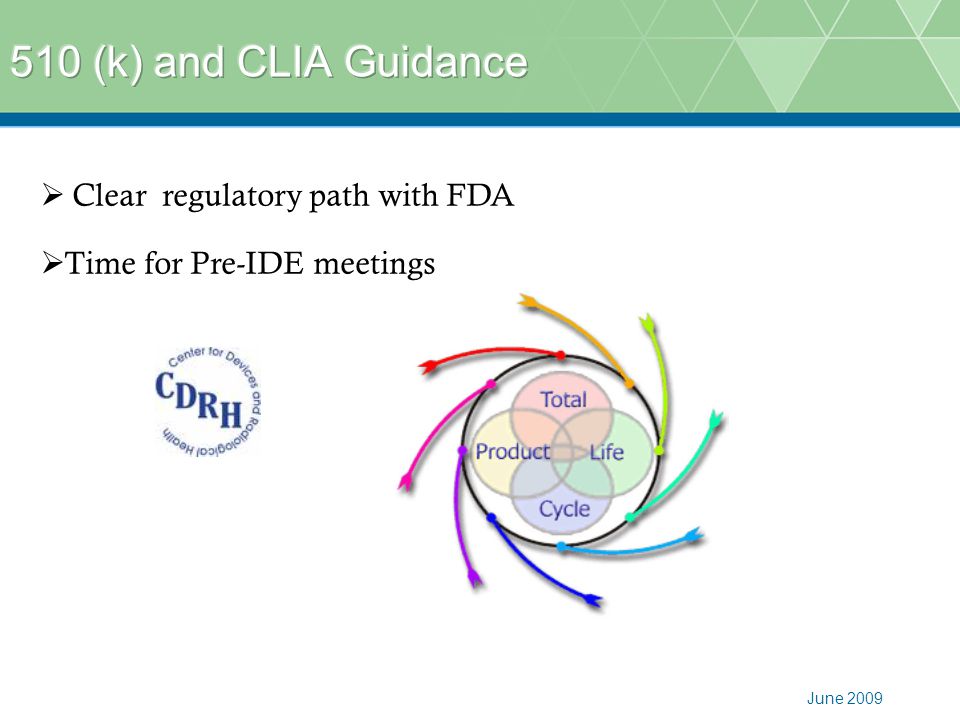 510 (k) and CLIA Guidance

➢ Clear regulatory path with FDA

➢Time for Pre-IDE meetings

Center for Devices and Radiological Health
CDRH

Total
Product
Life
Cycle

June 2009